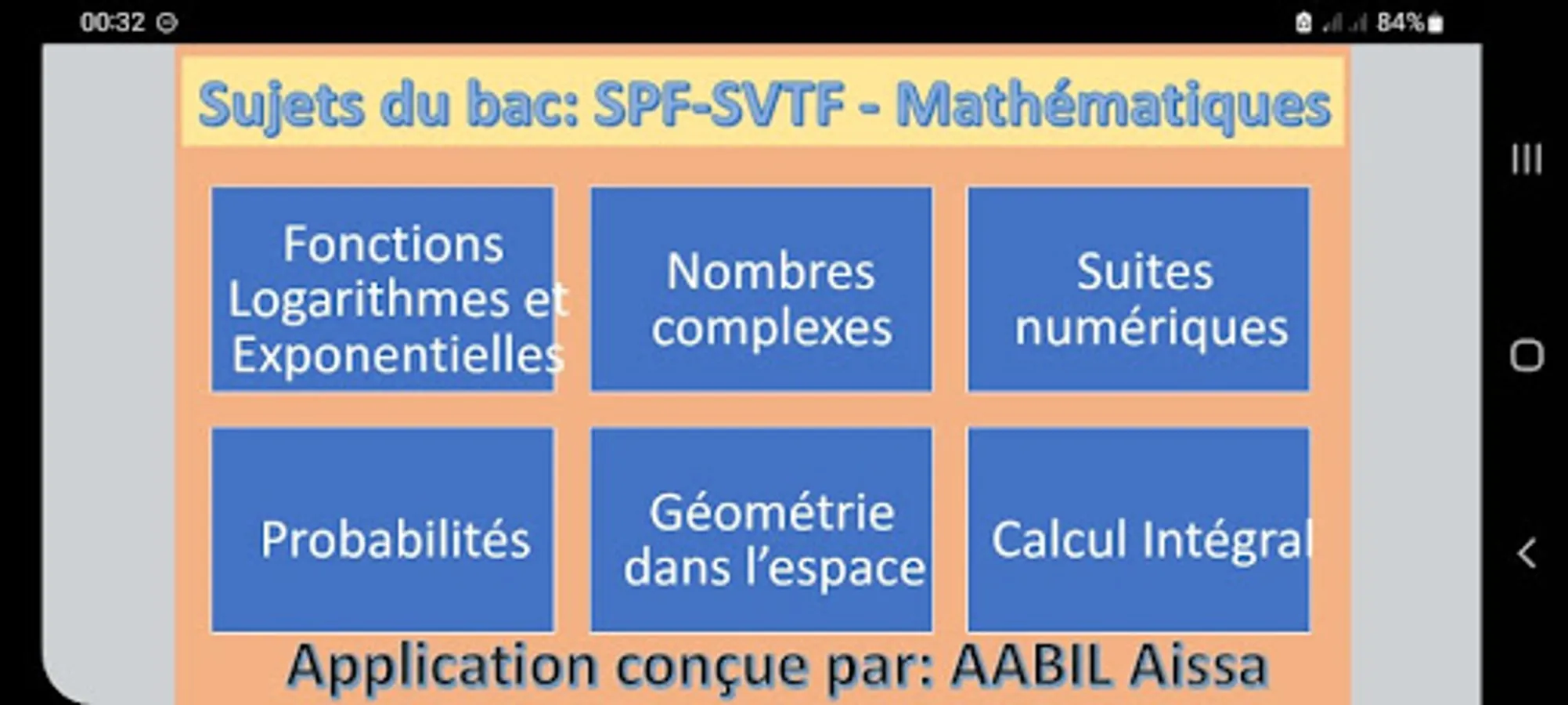 00:32

84%

Sujets du bac: SPF-SVTF - Mathématiques

Fonctions Logarithmes et Exponentielles

Nombres complexes

Suites numériques

Probabilités

Géométrie dans l'espace

Calcul Intégral

Application conçue par: AABIL Aissa